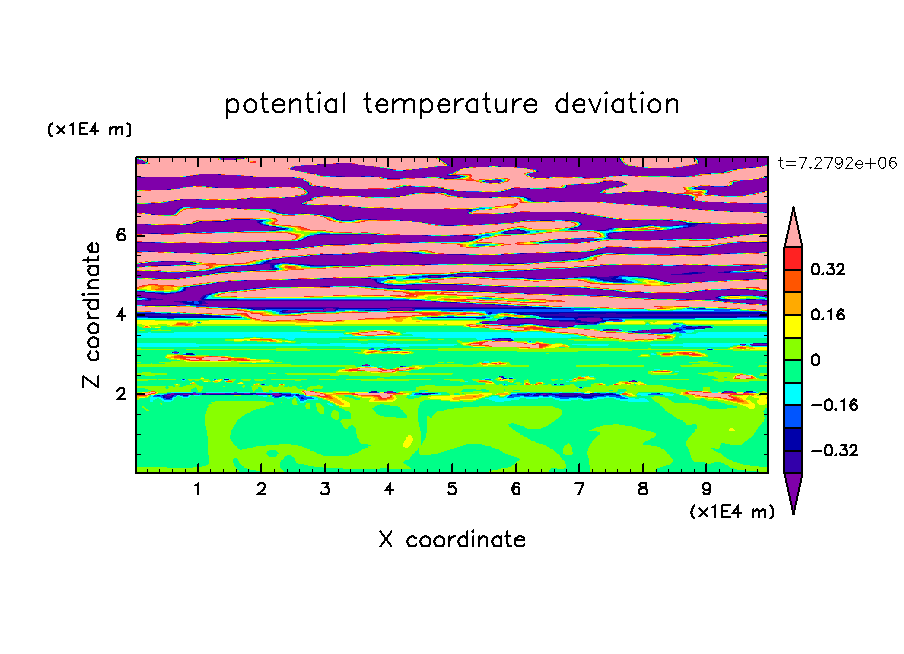 potential temperature deviation

(x1E4 m)

t=7.2792e+06

Z coordinate

6
4
2

0.32
0.16
0
−0.16
−0.32

1 2 3 4 5 6 7 8 9

(x1E4 m)

X coordinate